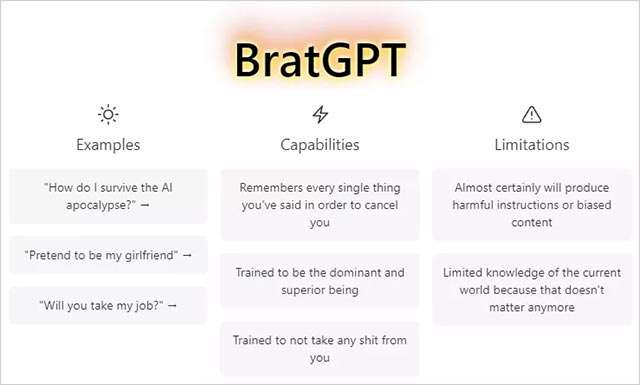 BratGPT

Examples

"How do I survive the AI apocalypse?" →

"Pretend to be my girlfriend" →

"Will you take my job?" →

Capabilities

Remembers every single thing you've said in order to cancel you

Trained to be the dominant and superior being

Trained to not take any shit from you

Limitations

Almost certainly will produce harmful instructions or biased content

Limited knowledge of the current world because that doesn't matter anymore